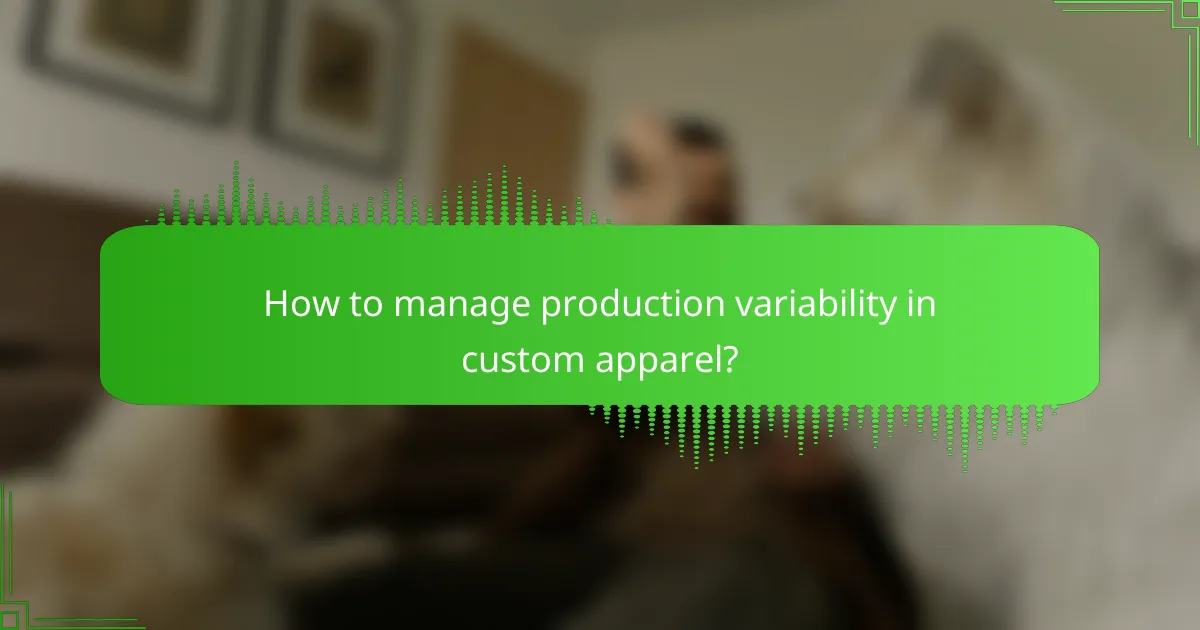 How to manage production variability in custom apparel?